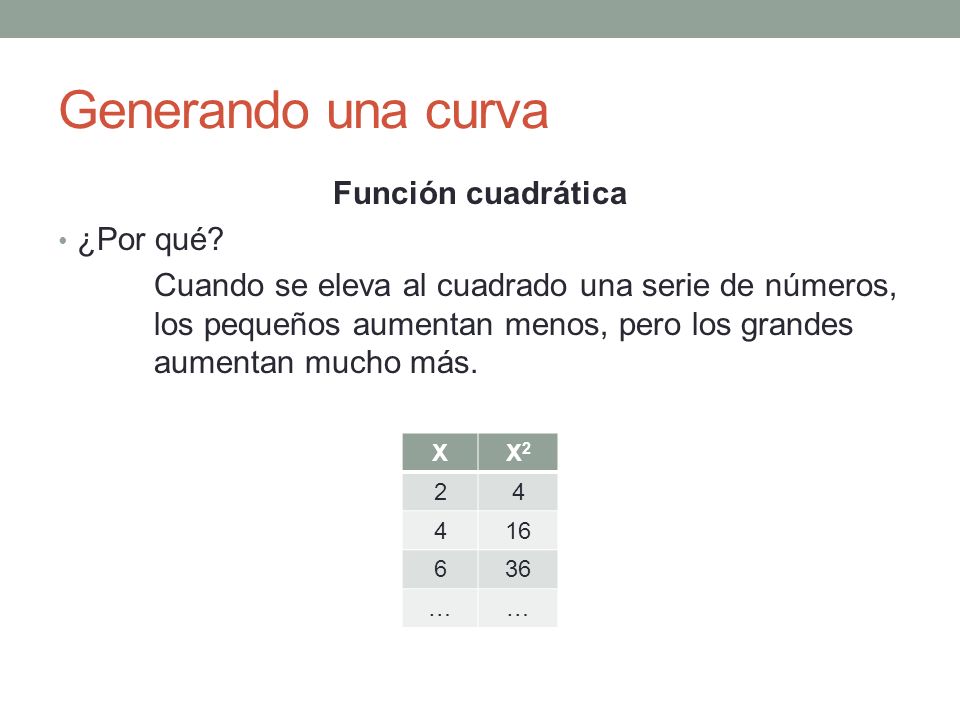 Generando una curva

Función cuadrática

• ¿Por qué?

Cuando se eleva al cuadrado una serie de números, los pequeños aumentan menos, pero los grandes aumentan mucho más.

| X | $X^2$ |
|---|---|
| 2 | 4 |
| 4 | 16 |
| 6 | 36 |
| … | … |